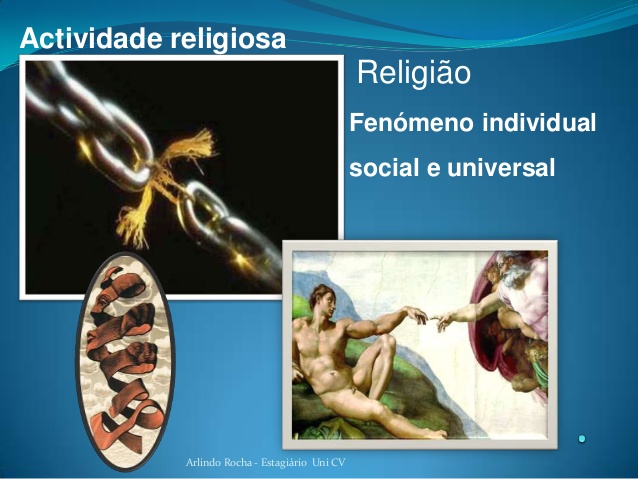 Actividade religiosa

Religião

Fenómeno individual

social e universal

Arlindo Rocha - Estagiário Uni CV